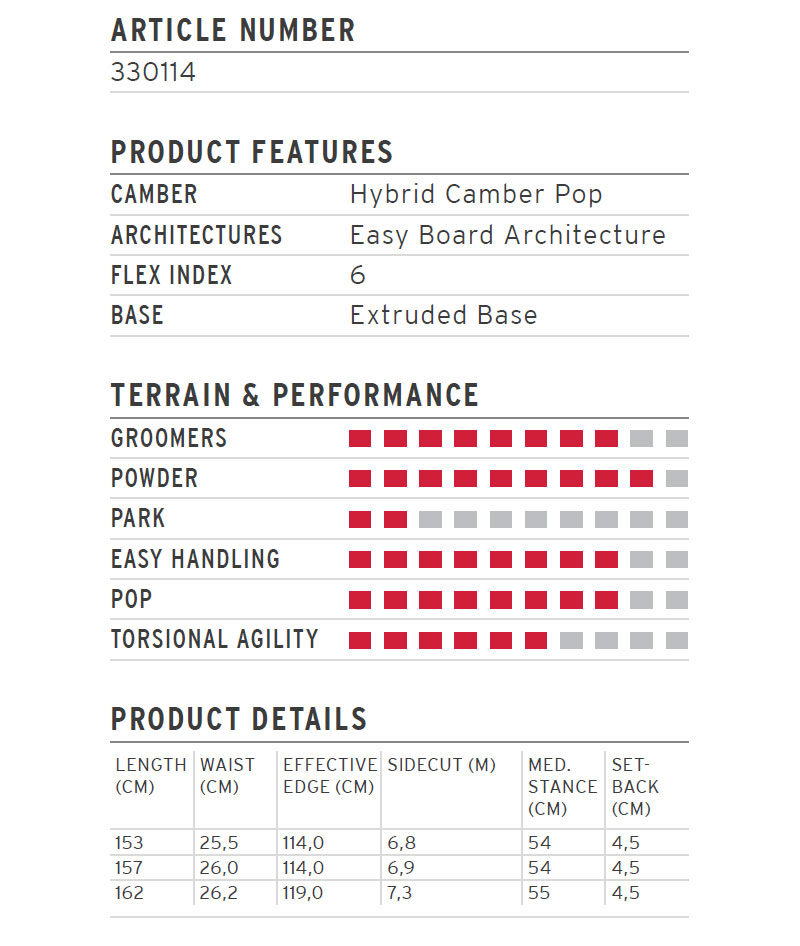 ARTICLE NUMBER
330114

PRODUCT FEATURES

| CAMBER | Hybrid Camber Pop |
|---|---|
| ARCHITECTURES | Easy Board Architecture |
| FLEX INDEX | 6 |
| BASE | Extruded Base |

TERRAIN & PERFORMANCE

GROOMERS
POWDER
PARK
EASY HANDLING
POP
TORSIONAL AGILITY

PRODUCT DETAILS

| LENGTH (CM) | WAIST (CM) | EFFECTIVE EDGE (CM) | SIDECUT (M) | MED. STANCE (CM) | SET-BACK (CM) |
|---|---|---|---|---|---|
| 153 | 25,5 | 114,0 | 6,8 | 54 | 4,5 |
| 157 | 26,0 | 114,0 | 6,9 | 54 | 4,5 |
| 162 | 26,2 | 119,0 | 7,3 | 55 | 4,5 |